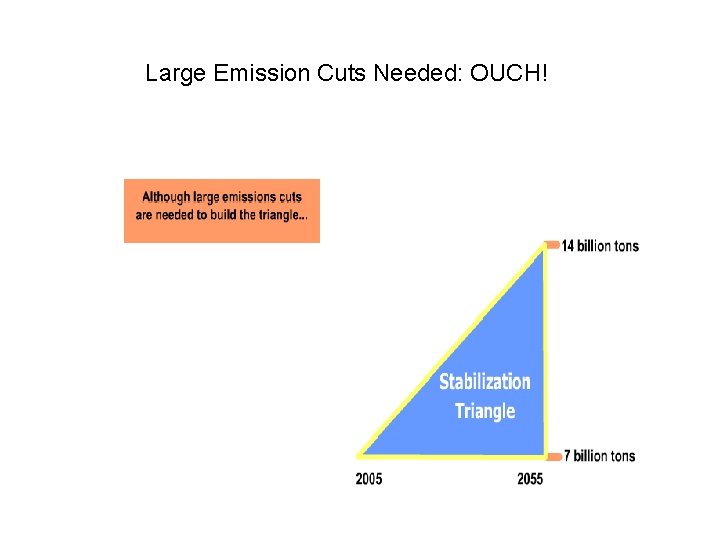 Large Emission Cuts Needed: OUCH!

Although large emissions cuts are needed to build the triangle...

14 billion tons

Stabilization Triangle

7 billion tons

2005

2055